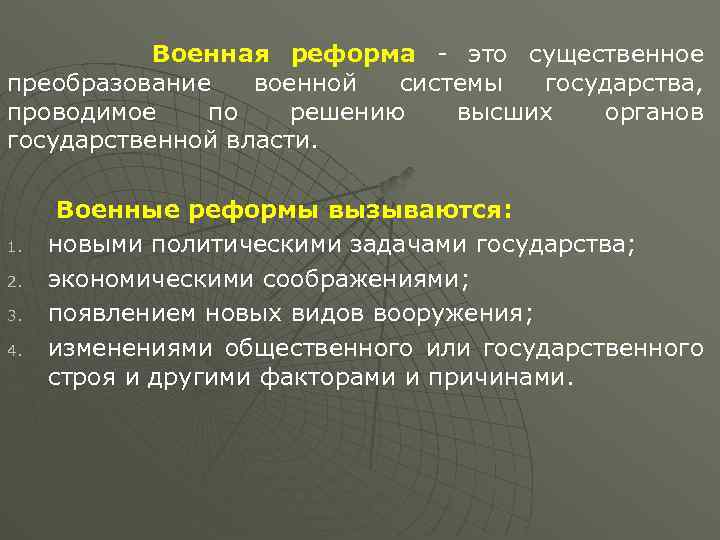 Военная реформа - это существенное преобразование военной системы государства, проводимое по решению высших органов государственной власти.

Военные реформы вызываются:

1. новыми политическими задачами государства;
2. экономическими соображениями;
3. появлением новых видов вооружения;
4. изменениями общественного или государственного строя и другими факторами и причинами.